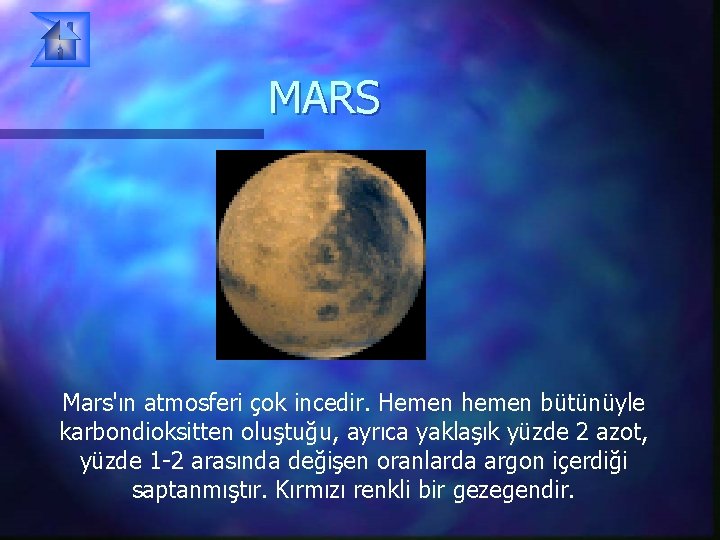 MARS

Mars'ın atmosferi çok incedir. Hemen hemen bütünüyle karbondioksitten oluştuğu, ayrıca yaklaşık yüzde 2 azot, yüzde 1-2 arasında değişen oranlarda argon içerdiği saptanmıştır. Kırmızı renkli bir gezegendir.